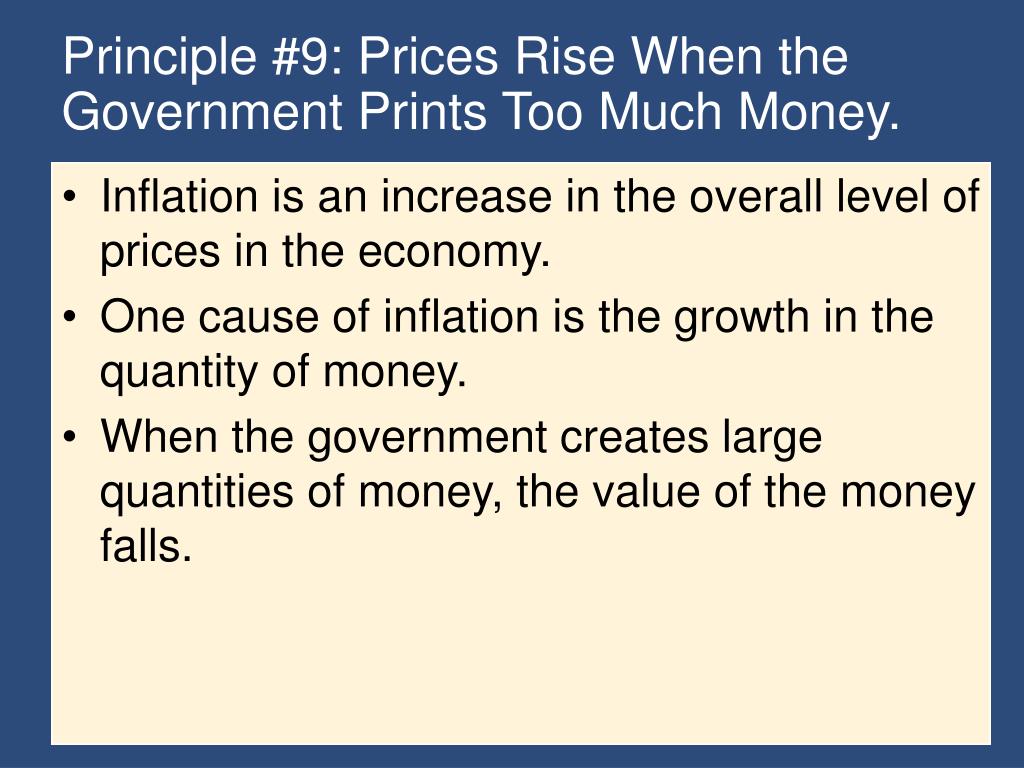 Principle #9: Prices Rise When the Government Prints Too Much Money.

• Inflation is an increase in the overall level of prices in the economy.
• One cause of inflation is the growth in the quantity of money.
• When the government creates large quantities of money, the value of the money falls.